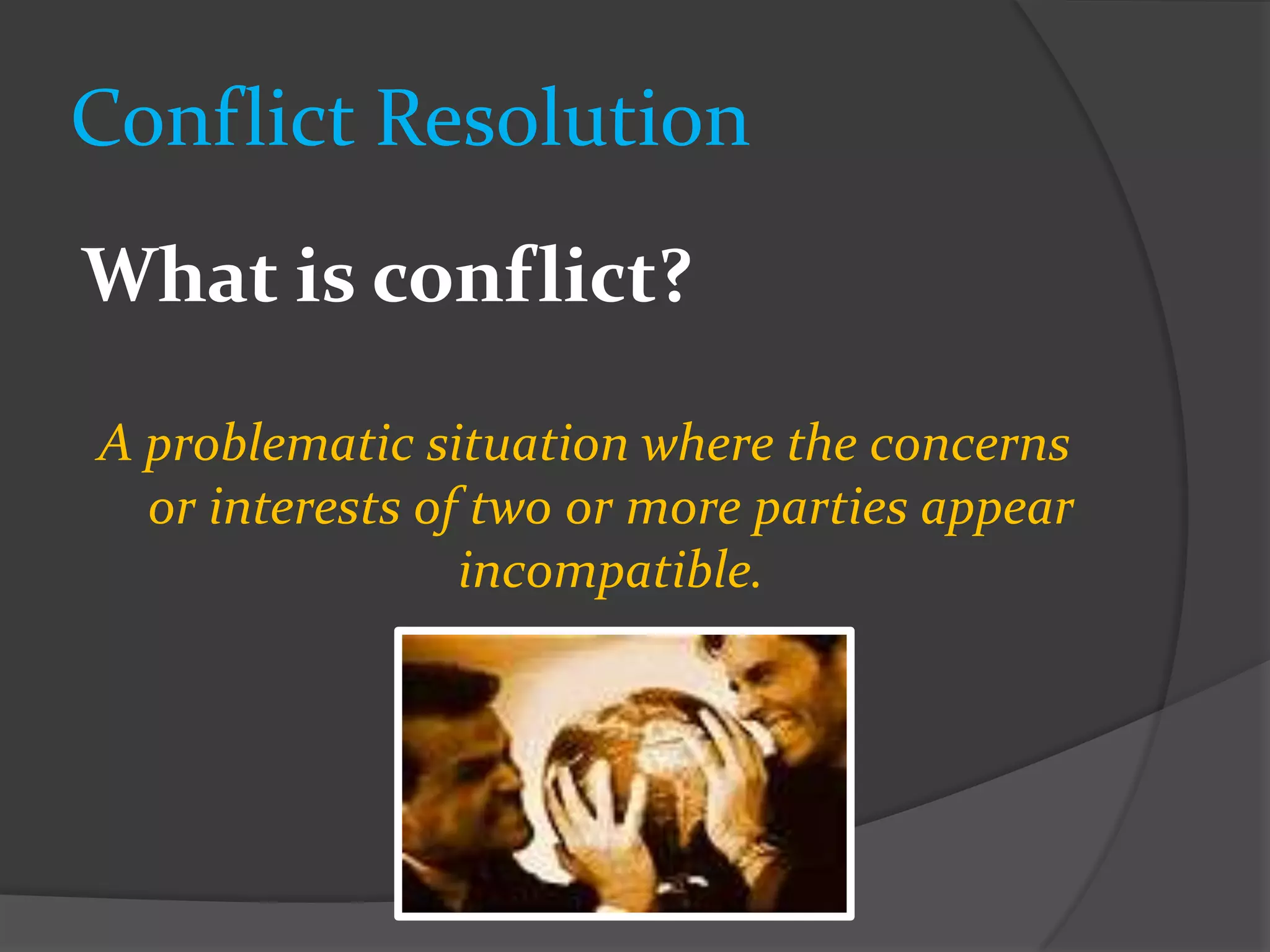 Conflict Resolution

What is conflict?

A problematic situation where the concerns or interests of two or more parties appear incompatible.